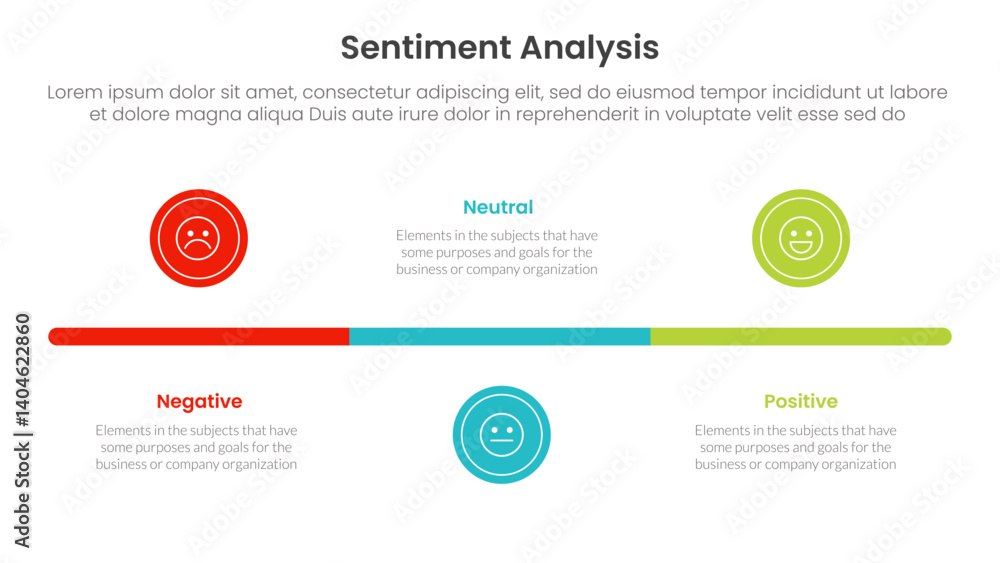 Sentiment Analysis

Lorem ipsum dolor sit amet, consectetur adipiscing elit, sed do eiusmod tempor incididunt ut labore et dolore magna aliqua Duis aute irure dolor in reprehenderit in voluptate velit esse sed do

Neutral
Elements in the subjects that have some purposes and goals for the business or company organization

Negative
Elements in the subjects that have some purposes and goals for the business or company organization

Positive
Elements in the subjects that have some purposes and goals for the business or company organization

Adobe Stock | #1404622860